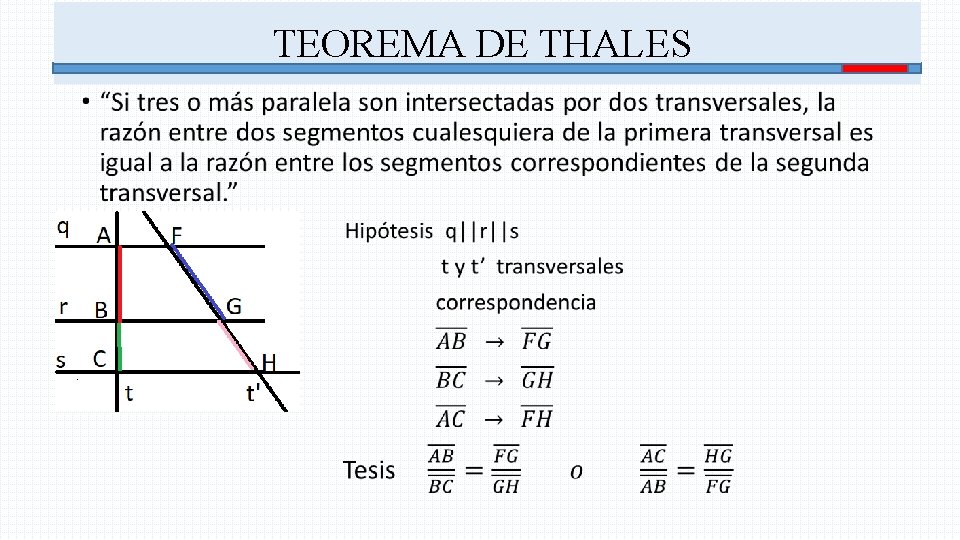 TEOREMA DE THALES

• “Si tres o más paralela son intersectadas por dos transversales, la razón entre dos segmentos cualesquiera de la primera transversal es igual a la razón entre los segmentos correspondientes de la segunda transversal.”

q A F
r B G
s C H
t t'

Hipótesis q||r||s

t y t’ transversales

correspondencia

$\overline{AB} \rightarrow \overline{FG}$

$\overline{BC} \rightarrow \overline{GH}$

$\overline{AC} \rightarrow \overline{FH}$

Tesis $\frac{\overline{AB}}{\overline{BC}} = \frac{\overline{FG}}{\overline{GH}}$ $o$ $\frac{\overline{AC}}{\overline{AB}} = \frac{\overline{HG}}{\overline{FG}}$